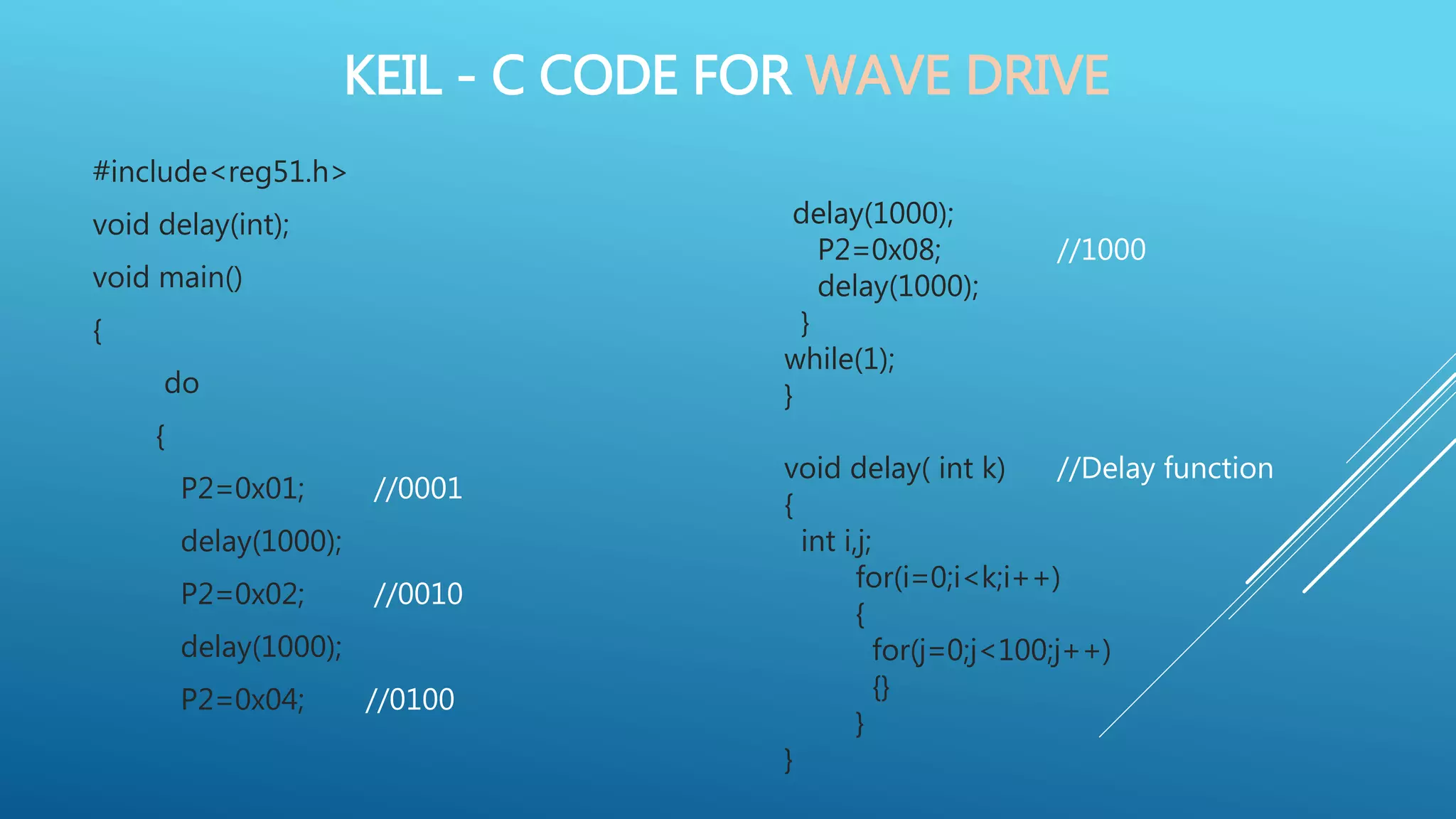 KEIL - C CODE FOR WAVE DRIVE

#include<reg51.h>
void delay(int);
void main()
{
do
{
P2=0x01; //0001
delay(1000);
P2=0x02; //0010
delay(1000);
P2=0x04; //0100

delay(1000);
P2=0x08; //1000
delay(1000);
}
while(1);
}

void delay( int k) //Delay function
{
int i,j;
for(i=0;i<k;i++)
{
for(j=0;j<100;j++)
{}
}
}